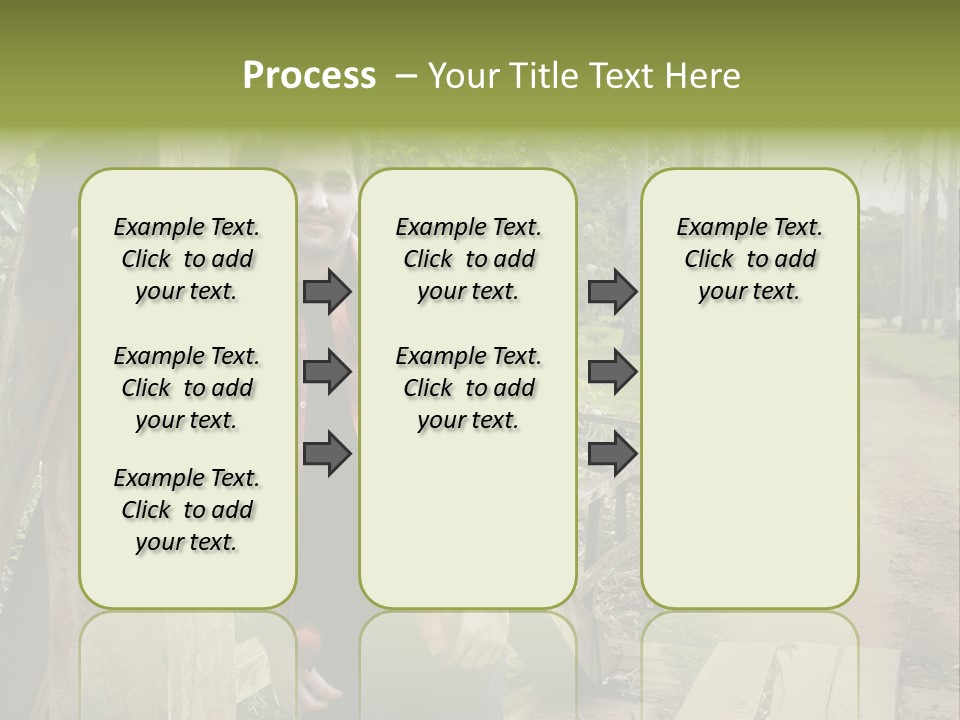 Process – Your Title Text Here

Example Text. Click to add your text.

Example Text. Click to add your text.

Example Text. Click to add your text.

Example Text. Click to add your text.

Example Text. Click to add your text.

Example Text. Click to add your text.